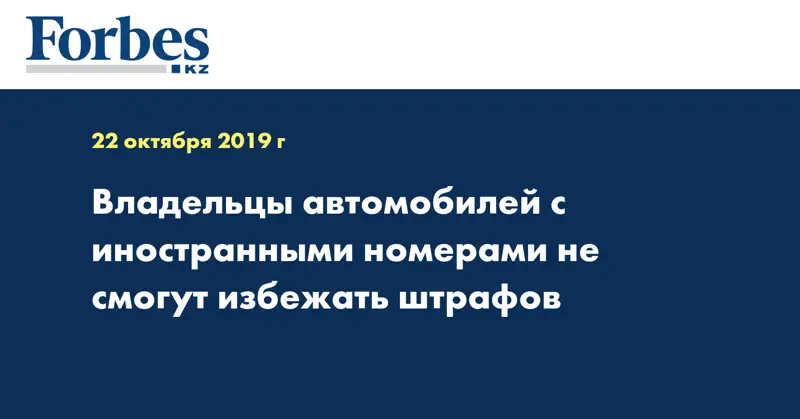 Forbes
KZ

22 октября 2019 г

Владельцы автомобилей с иностранными номерами не смогут избежать штрафов